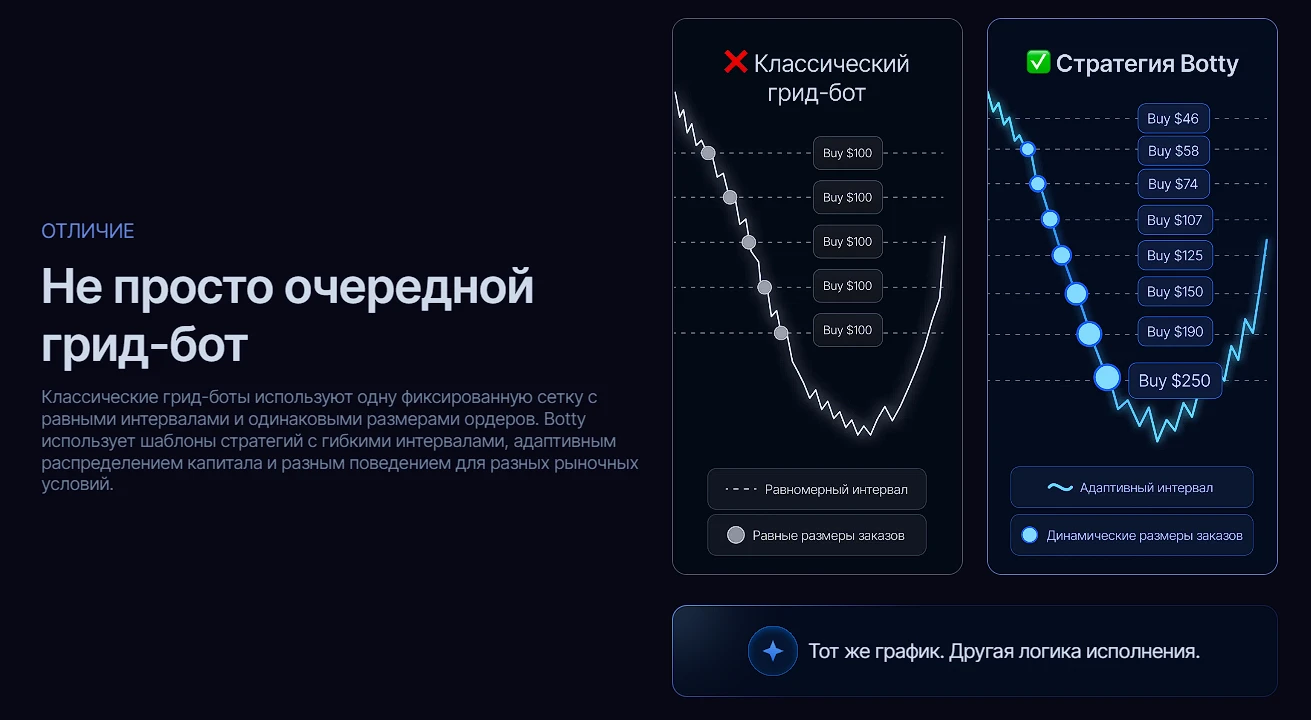 ОТЛИЧИЕ

Не просто очередной грид-бот

Классические грид-боты используют одну фиксированную сетку с равными интервалами и одинаковыми размерами ордеров. Botty использует шаблоны стратегий с гибкими интервалами, адаптивным распределением капитала и разным поведением для разных рыночных условий.

❌ Классический грид-бот

Buy $100
Buy $100
Buy $100
Buy $100
Buy $100

Равномерный интервал
Равные размеры заказов

✅ Стратегия Botty

Buy $46
Buy $58
Buy $74
Buy $107
Buy $125
Buy $150
Buy $190
Buy $250

Адаптивный интервал
Динамические размеры заказов

Тот же график. Другая логика исполнения.